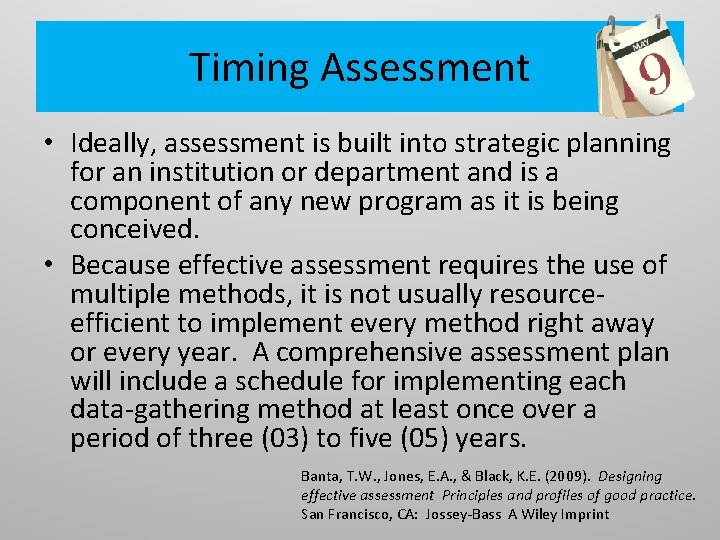 Timing Assessment

MAY
19

• Ideally, assessment is built into strategic planning for an institution or department and is a component of any new program as it is being conceived.
• Because effective assessment requires the use of multiple methods, it is not usually resource-efficient to implement every method right away or every year. A comprehensive assessment plan will include a schedule for implementing each data-gathering method at least once over a period of three (03) to five (05) years.

Banta, T.W., Jones, E.A., & Black, K.E. (2009). Designing effective assessment Principles and profiles of good practice. San Francisco, CA: Jossey-Bass A Wiley Imprint